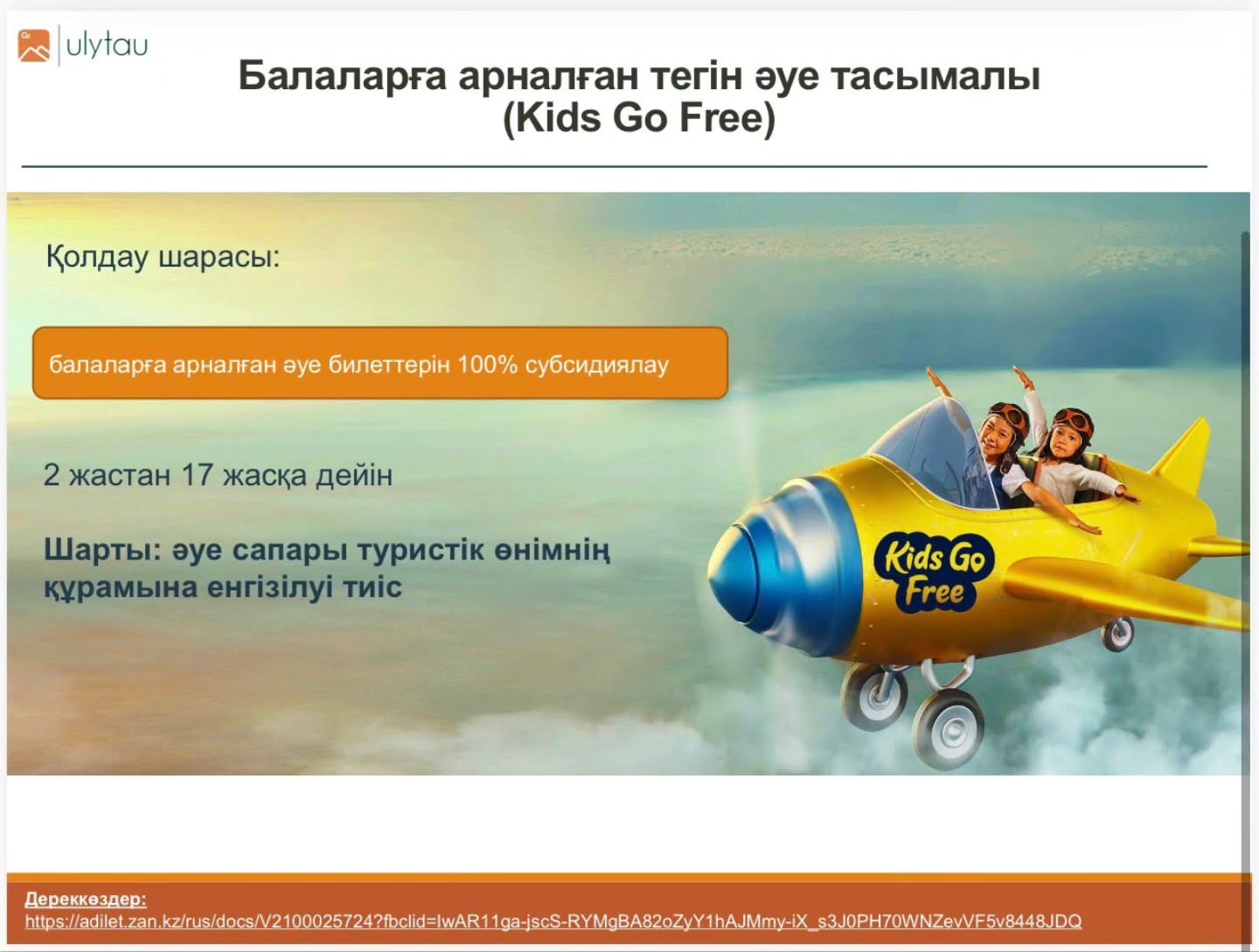 ulytau

Балаларға арналған тегін әуе тасымалы (Kids Go Free)

Қолдау шарасы:

балаларға арналған әуе билеттерін 100% субсидиялау

2 жастан 17 жасқа дейін

Шарты: әуе сапары туристік өнімнің құрамына енгізілуі тиіс

Kids Go Free

Дереккөздер:
https://adilet.zan.kz/rus/docs/V2100025724?fbclid=IwAR11ga-jscS-RYMgBA82oZyY1hAJMmy-iX_s3J0PH70WNZevVF5v8448JDQ